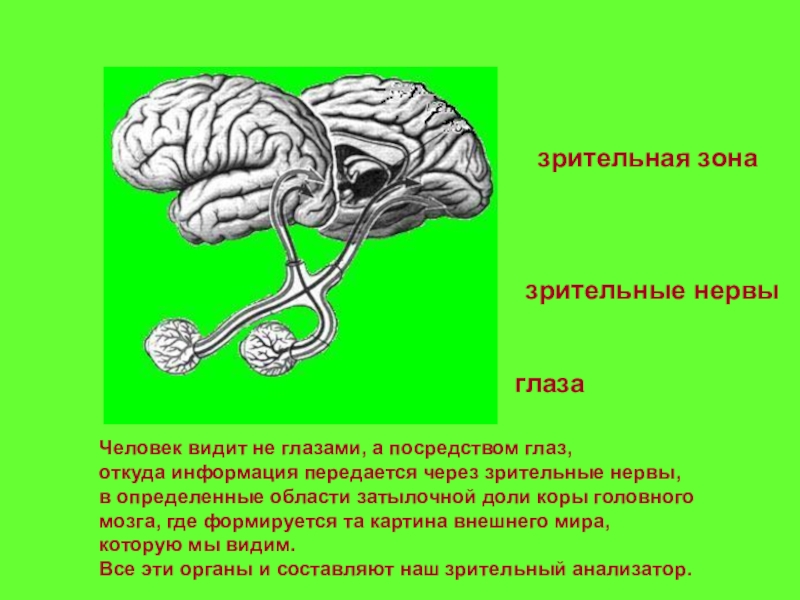 зрительная зона

зрительные нервы

глаза

Человек видит не глазами, а посредством глаз, откуда информация передается через зрительные нервы, в определенные области затылочной доли коры головного мозга, где формируется та картина внешнего мира, которую мы видим.
Все эти органы и составляют наш зрительный анализатор.